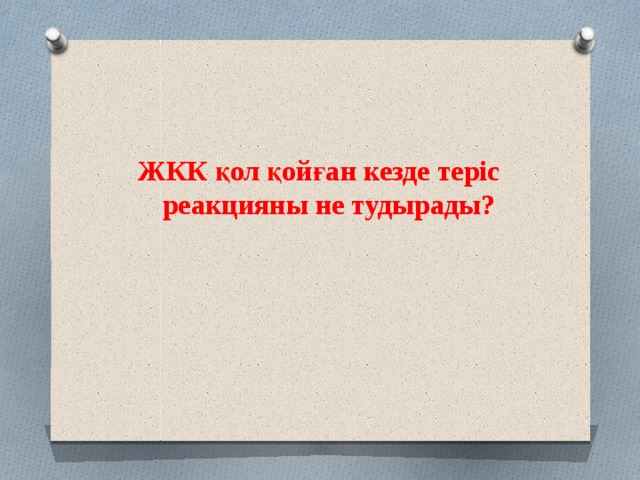 ЖКК қол қойған кезде теріс реакцияны не тудырады?